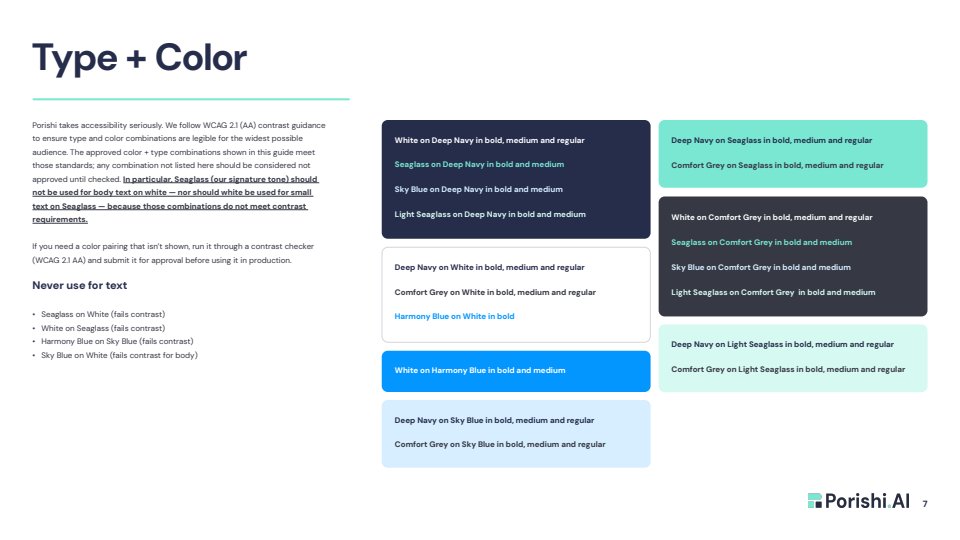 Type + Color

Porishi takes accessibility seriously. We follow WCAG 2.1 (AA) contrast guidance to ensure type and color combinations are legible for the widest possible audience. The approved color + type combinations shown in this guide meet those standards; any combination not listed here should be considered not approved until checked. In particular, Seaglass (our signature tone) should not be used for body text on white — nor should white be used for small text on Seaglass — because those combinations do not meet contrast requirements.

If you need a color pairing that isn't shown, run it through a contrast checker (WCAG 2.1 AA) and submit it for approval before using it in production.

Never use for text

• Seaglass on White (fails contrast)
• White on Seaglass (fails contrast)
• Harmony Blue on Sky Blue (fails contrast)
• Sky Blue on White (fails contrast for body)

White on Deep Navy in bold, medium and regular

Seaglass on Deep Navy in bold and medium

Sky Blue on Deep Navy in bold and medium

Light Seaglass on Deep Navy in bold and medium

Deep Navy on White in bold, medium and regular

Comfort Grey on White in bold, medium and regular

Harmony Blue on White in bold

White on Harmony Blue in bold and medium

Deep Navy on Sky Blue in bold, medium and regular

Comfort Grey on Sky Blue in bold, medium and regular

Deep Navy on Seaglass in bold, medium and regular

Comfort Grey on Seaglass in bold, medium and regular

White on Comfort Grey in bold, medium and regular

Seaglass on Comfort Grey in bold and medium

Sky Blue on Comfort Grey in bold and medium

Light Seaglass on Comfort Grey in bold and medium

Deep Navy on Light Seaglass in bold, medium and regular

Comfort Grey on Light Seaglass in bold, medium and regular

Porishi.AI 7